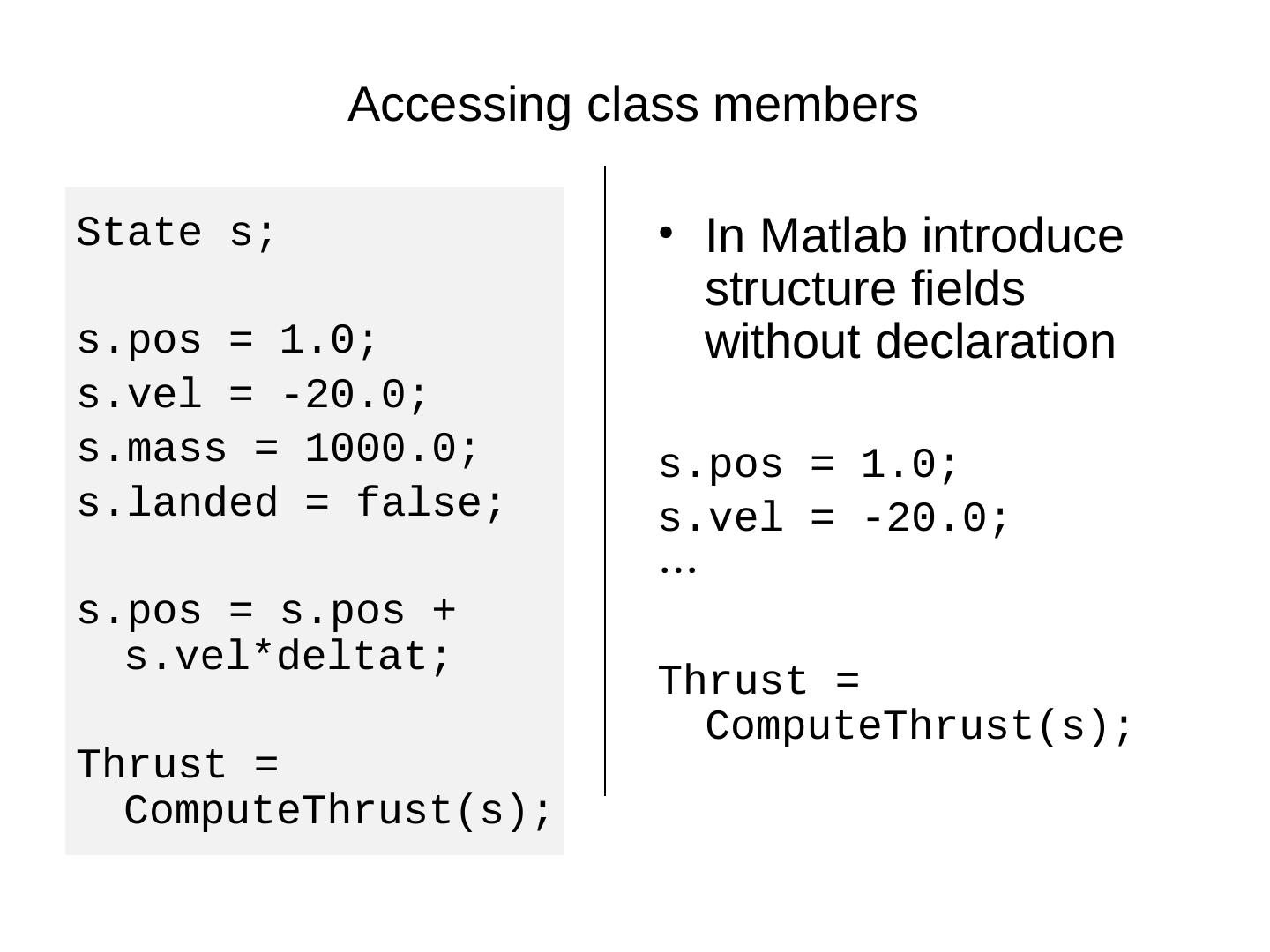 Accessing class members

State s;

s.pos = 1.0;
s.vel = -20.0;
s.mass = 1000.0;
s.landed = false;

s.pos = s.pos + s.vel*deltat;

Thrust = ComputeThrust(s);

• In Matlab introduce structure fields without declaration

s.pos = 1.0;
s.vel = -20.0;
…

Thrust = ComputeThrust(s);